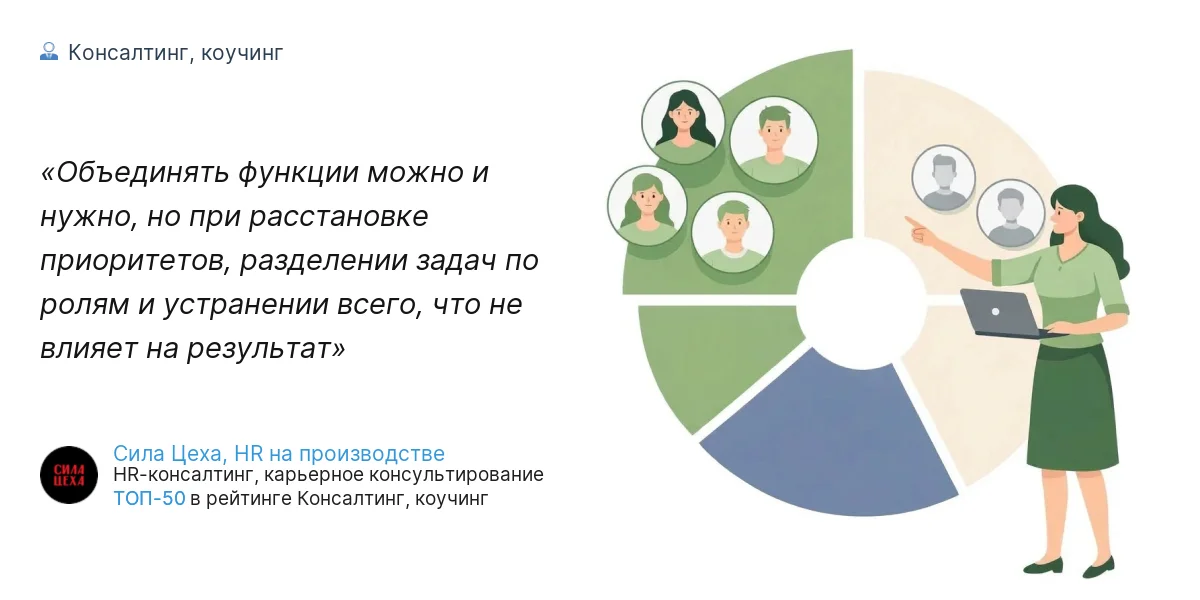 Консалтинг, коучинг

«Объединять функции можно и нужно, но при расстановке приоритетов, разделении задач по ролям и устранении всего, что не влияет на результат»

СИЛА ЦЕХА

Сила Цеха, HR на производстве
HR-консалтинг, карьерное консультирование
ТОП-50 в рейтинге Консалтинг, коучинг